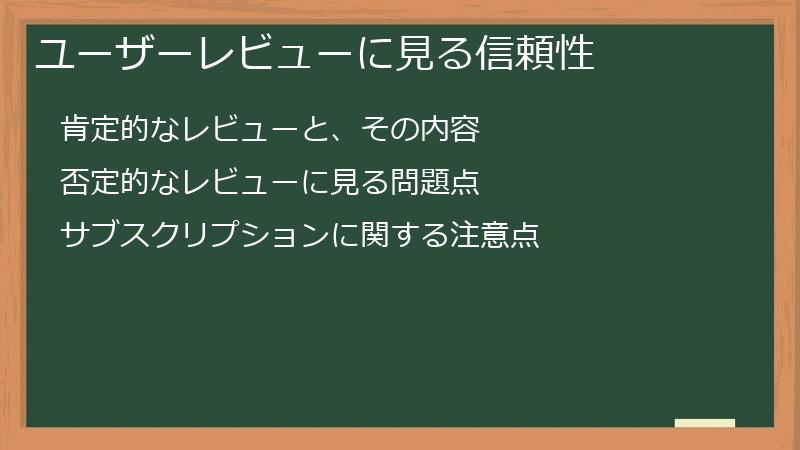 ユーザーレビューに見る信頼性

肯定的なレビューと、その内容

否定的なレビューに見る問題点

サブスクリプションに関する注意点